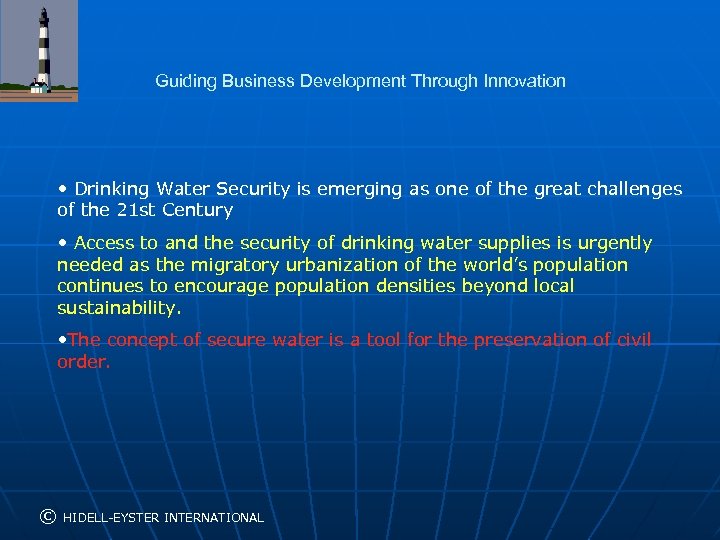 Guiding Business Development Through Innovation

• Drinking Water Security is emerging as one of the great challenges of the 21st Century

• Access to and the security of drinking water supplies is urgently needed as the migratory urbanization of the world's population continues to encourage population densities beyond local sustainability.

•The concept of secure water is a tool for the preservation of civil order.

© HIDELL-EYSTER INTERNATIONAL